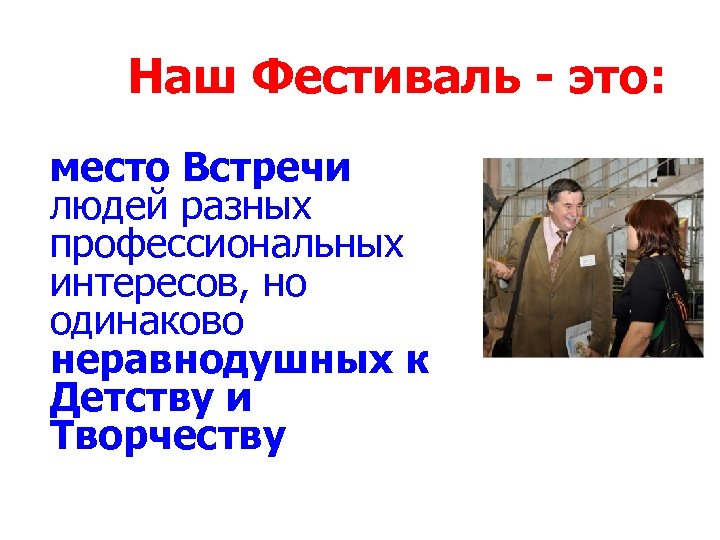 Наш Фестиваль - это:

место Встречи людей разных профессиональных интересов, но одинаково неравнодушных к Детству и Творчеству